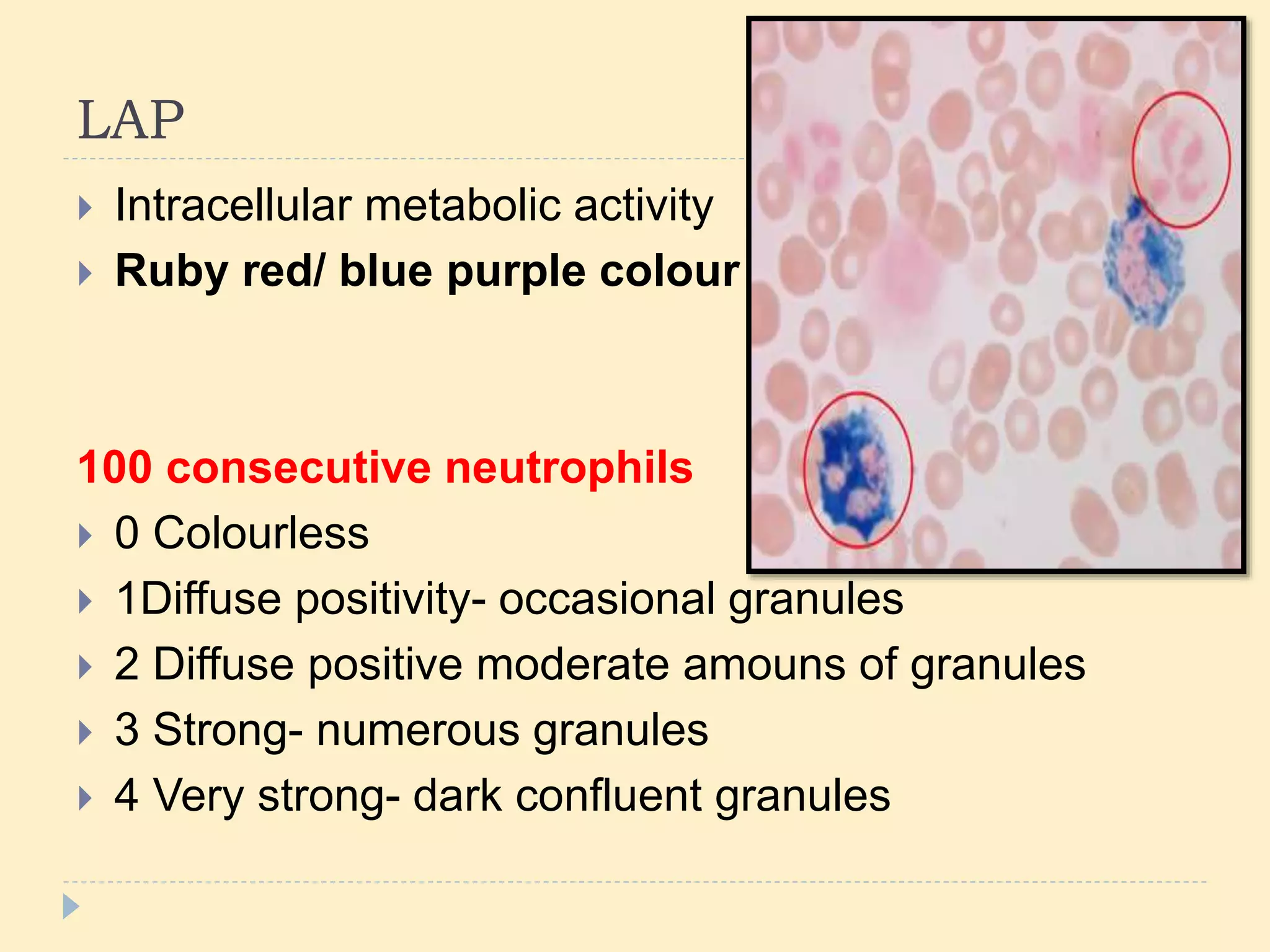 LAP

Intracellular metabolic activity

Ruby red/ blue purple colour

100 consecutive neutrophils

0 Colourless

1Diffuse positivity- occasional granules

2 Diffuse positive moderate amouns of granules

3 Strong- numerous granules

4 Very strong- dark confluent granules